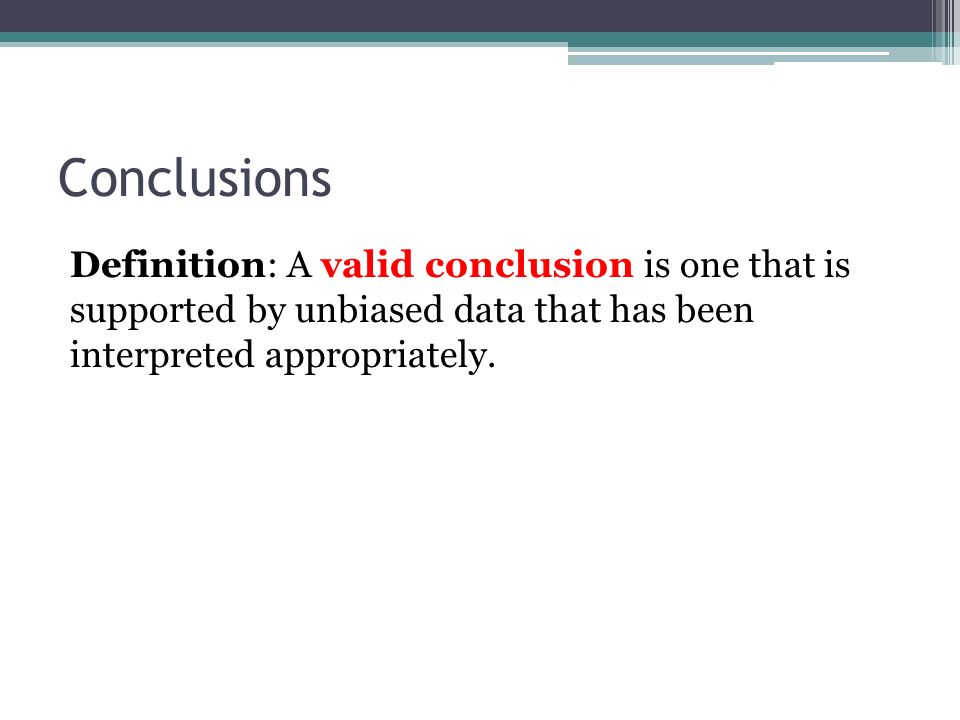 Conclusions

Definition: A valid conclusion is one that is supported by unbiased data that has been interpreted appropriately.